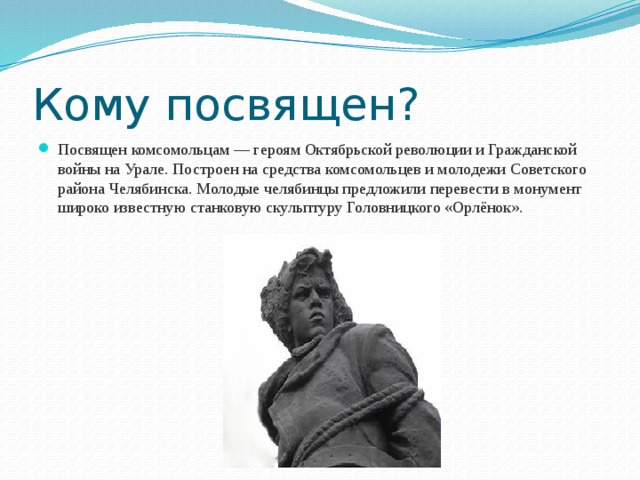 Кому посвящен?

Посвящен комсомольцам — героям Октябрьской революции и Гражданской войны на Урале. Построен на средства комсомольцев и молодежи Советского района Челябинска. Молодые челябинцы предложили перевести в монумент широко известную станковую скульптуру Головницкого «Орлёнок».